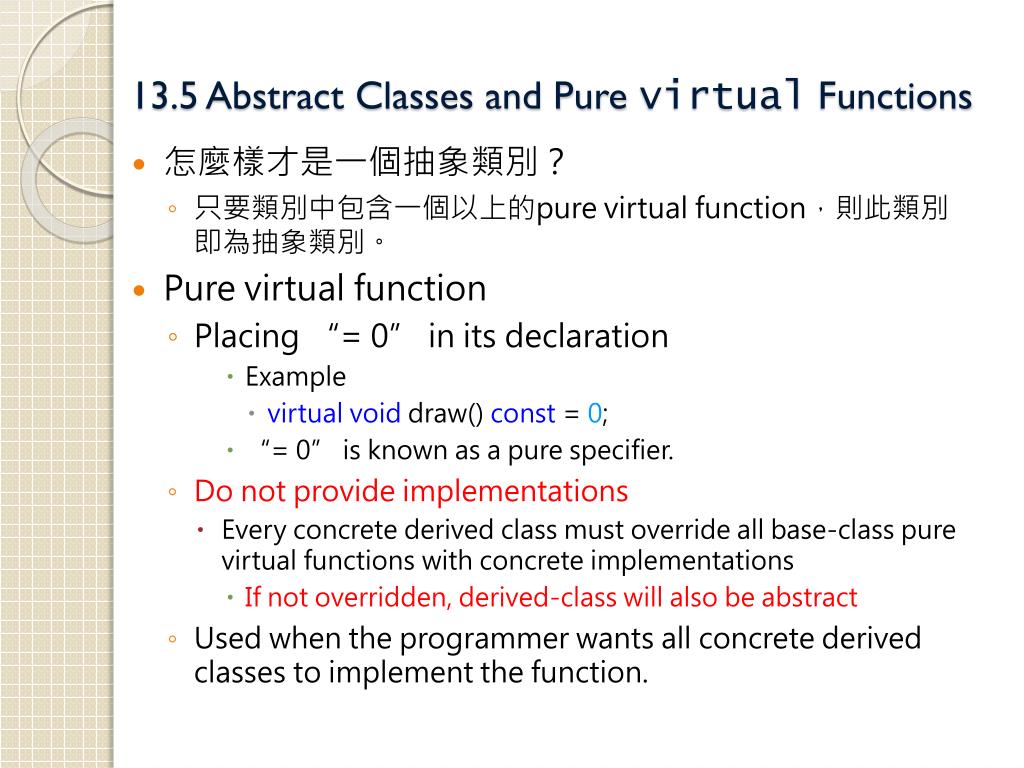 13.5 Abstract Classes and Pure virtual Functions

• 怎麼樣才是一個抽象類別？
◦ 只要類別中包含一個以上的pure virtual function，則此類別即為抽象類別。

• Pure virtual function
◦ Placing “= 0” in its declaration
• Example
• virtual void draw() const = 0;
• “= 0” is known as a pure specifier.
◦ Do not provide implementations
• Every concrete derived class must override all base-class pure virtual functions with concrete implementations
• If not overridden, derived-class will also be abstract
◦ Used when the programmer wants all concrete derived classes to implement the function.